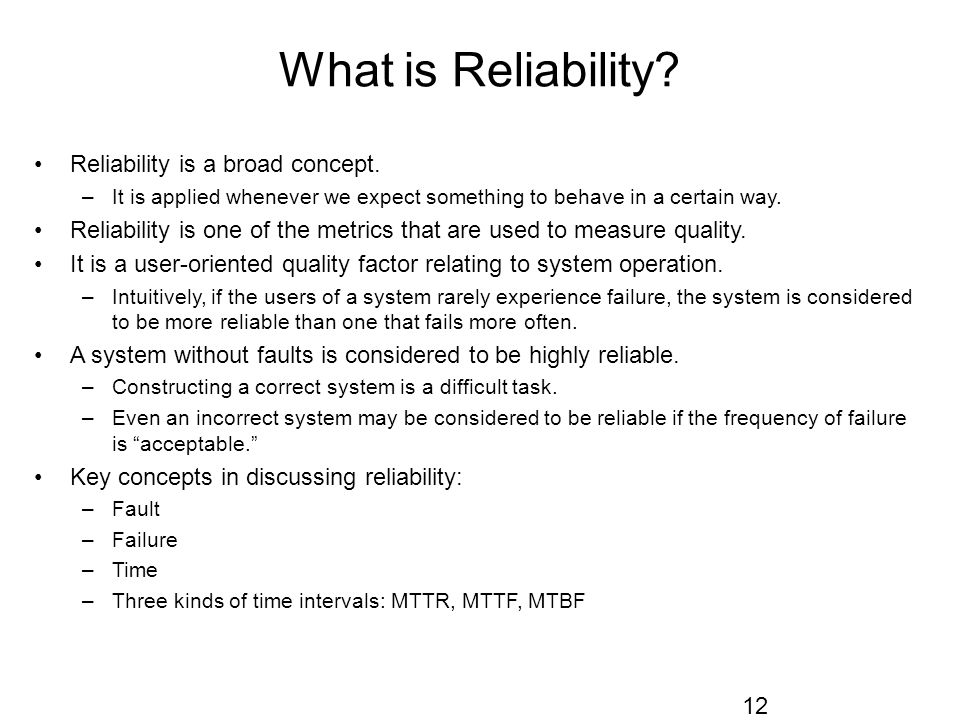 What is Reliability?

• Reliability is a broad concept.
  – It is applied whenever we expect something to behave in a certain way.
• Reliability is one of the metrics that are used to measure quality.
• It is a user-oriented quality factor relating to system operation.
  – Intuitively, if the users of a system rarely experience failure, the system is considered to be more reliable than one that fails more often.
• A system without faults is considered to be highly reliable.
  – Constructing a correct system is a difficult task.
  – Even an incorrect system may be considered to be reliable if the frequency of failure is “acceptable.”
• Key concepts in discussing reliability:
  – Fault
  – Failure
  – Time
  – Three kinds of time intervals: MTTR, MTTF, MTBF

12